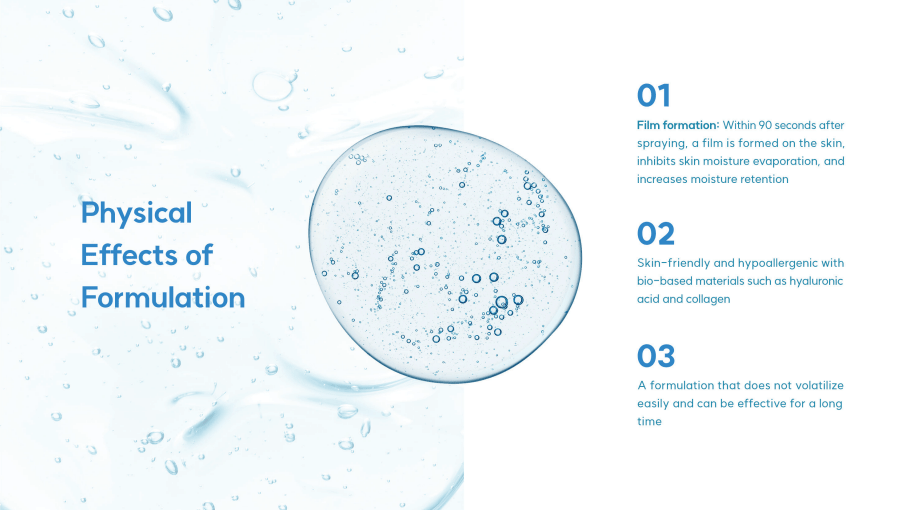 Physical Effects of Formulation

01

Film formation: Within 90 seconds after spraying, a film is formed on the skin, inhibits skin moisture evaporation, and increases moisture retention

02

Skin-friendly and hypoallergenic with bio-based materials such as hyaluronic acid and collagen

03

A formulation that does not volatilize easily and can be effective for a long time